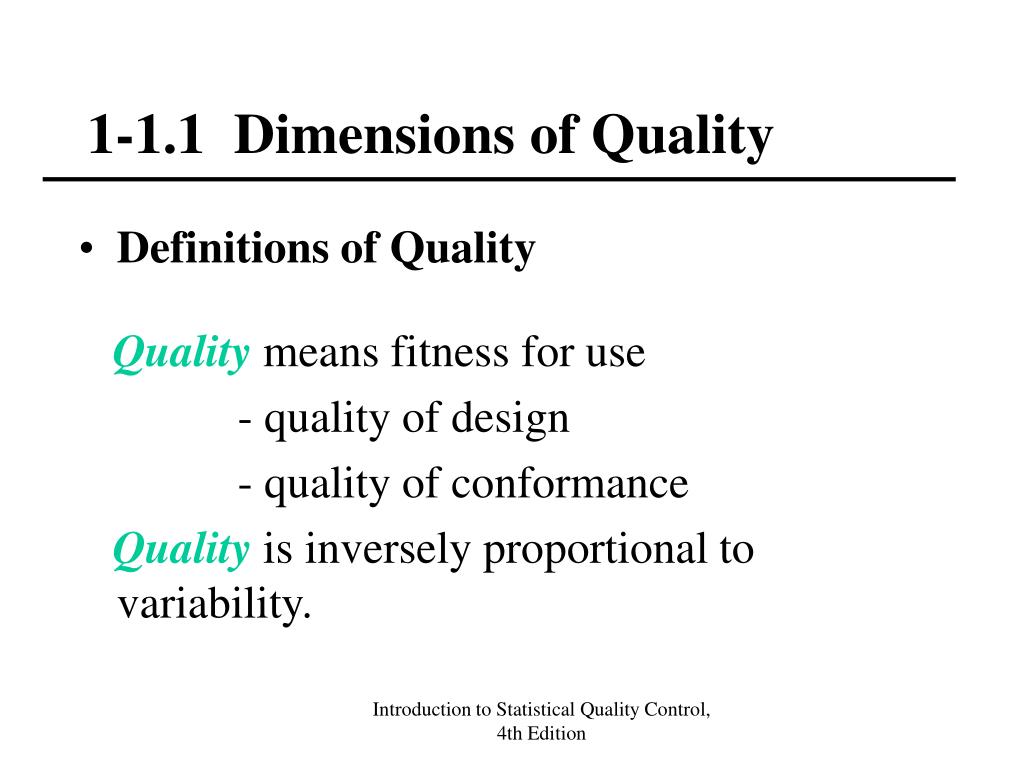 1-1.1 Dimensions of Quality

• Definitions of Quality

Quality means fitness for use
- quality of design
- quality of conformance
Quality is inversely proportional to variability.

Introduction to Statistical Quality Control, 4th Edition